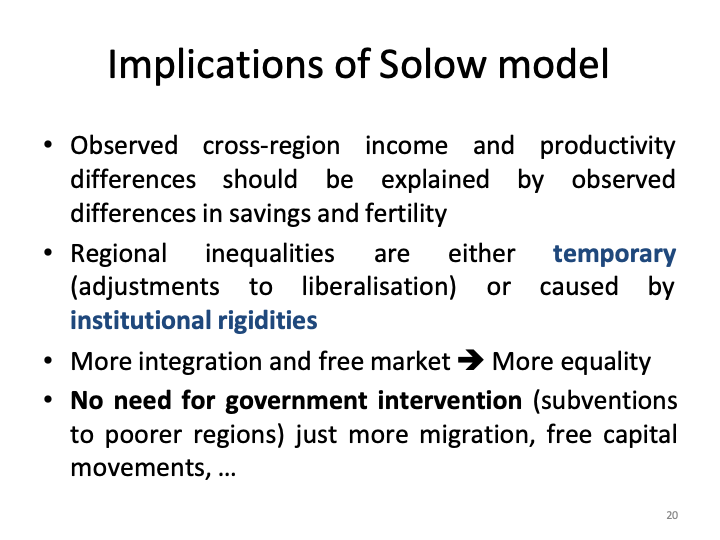 Implications of Solow model

• Observed cross-region income and productivity differences should be explained by observed differences in savings and fertility

• Regional inequalities are either temporary (adjustments to liberalisation) or caused by institutional rigidities

• More integration and free market ➔ More equality

• No need for government intervention (subventions to poorer regions) just more migration, free capital movements, …

20